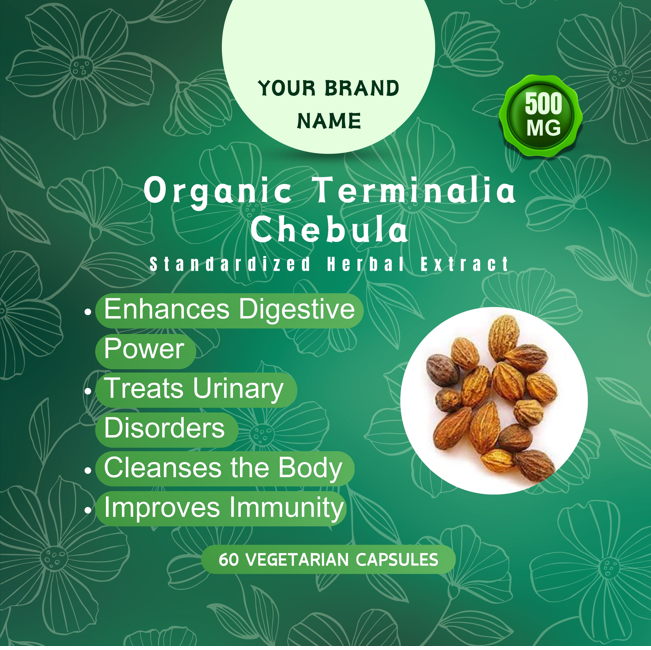 YOUR BRAND NAME

500 MG

Organic Terminalia Chebula

Standardized Herbal Extract

• Enhances Digestive Power
• Treats Urinary Disorders
• Cleanses the Body
• Improves Immunity

60 VEGETARIAN CAPSULES